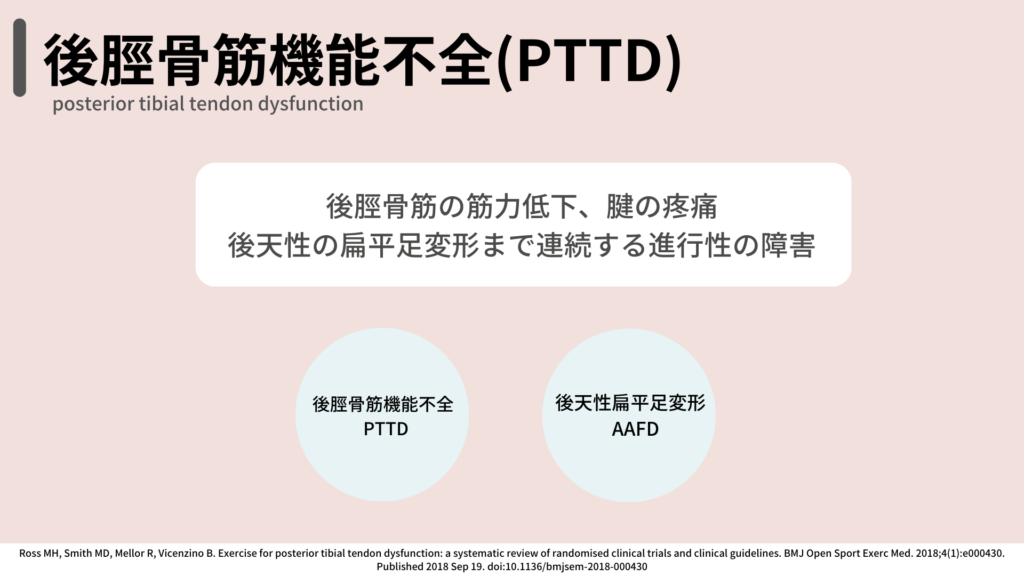 後脛骨筋機能不全(PTTD)
posterior tibial tendon dysfunction

後脛骨筋の筋力低下、腱の疼痛
後天性の扁平足変形まで連続する進行性の障害

後脛骨筋機能不全
PTTD

後天性扁平足変形
AAFD

Ross MH, Smith MD, Mellor R, Vicenzino B. Exercise for posterior tibial tendon dysfunction: a systematic review of randomised clinical trials and clinical guidelines. BMJ Open Sport Exerc Med. 2018;4(1):e000430. Published 2018 Sep 19. doi:10.1136/bmjsem-2018-000430